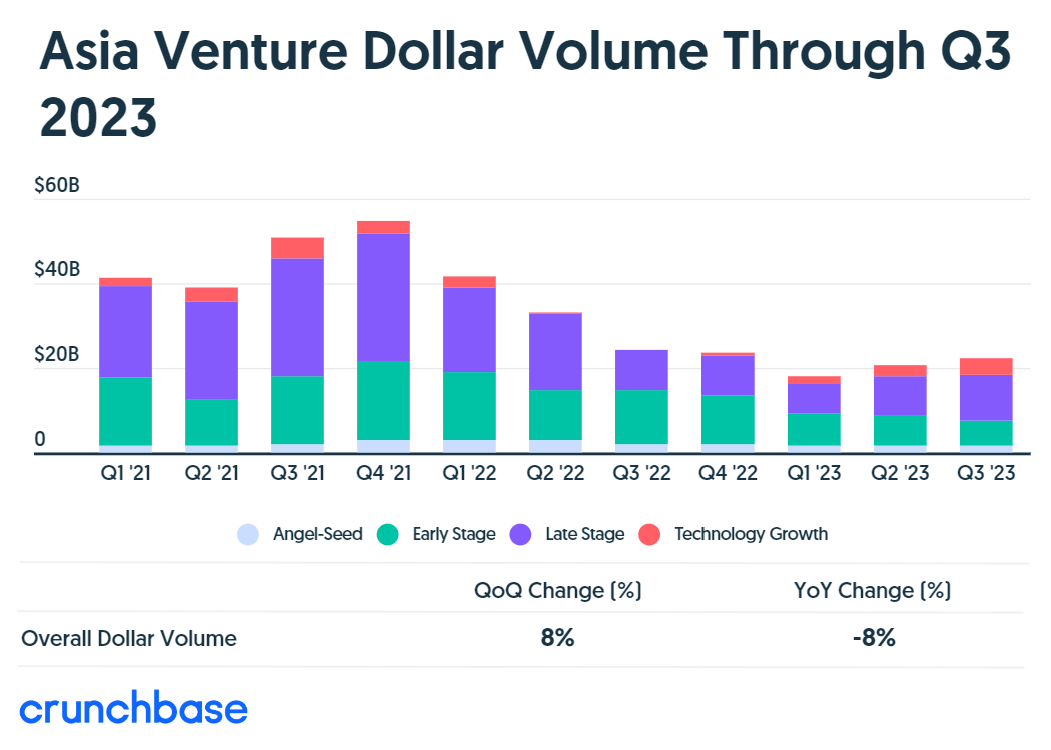 Asia Venture Dollar Volume Through Q3 2023

$60B
$40B
$20B
0

Q1 '21 Q2 '21 Q3 '21 Q4 '21 Q1 '22 Q2 '22 Q3 '22 Q4 '22 Q1 '23 Q2 '23 Q3 '23

Angel-Seed Early Stage Late Stage Technology Growth

| | QoQ Change (%) | YoY Change (%) |
|---|---|---|
| Overall Dollar Volume | 8% | -8% |

crunchbase